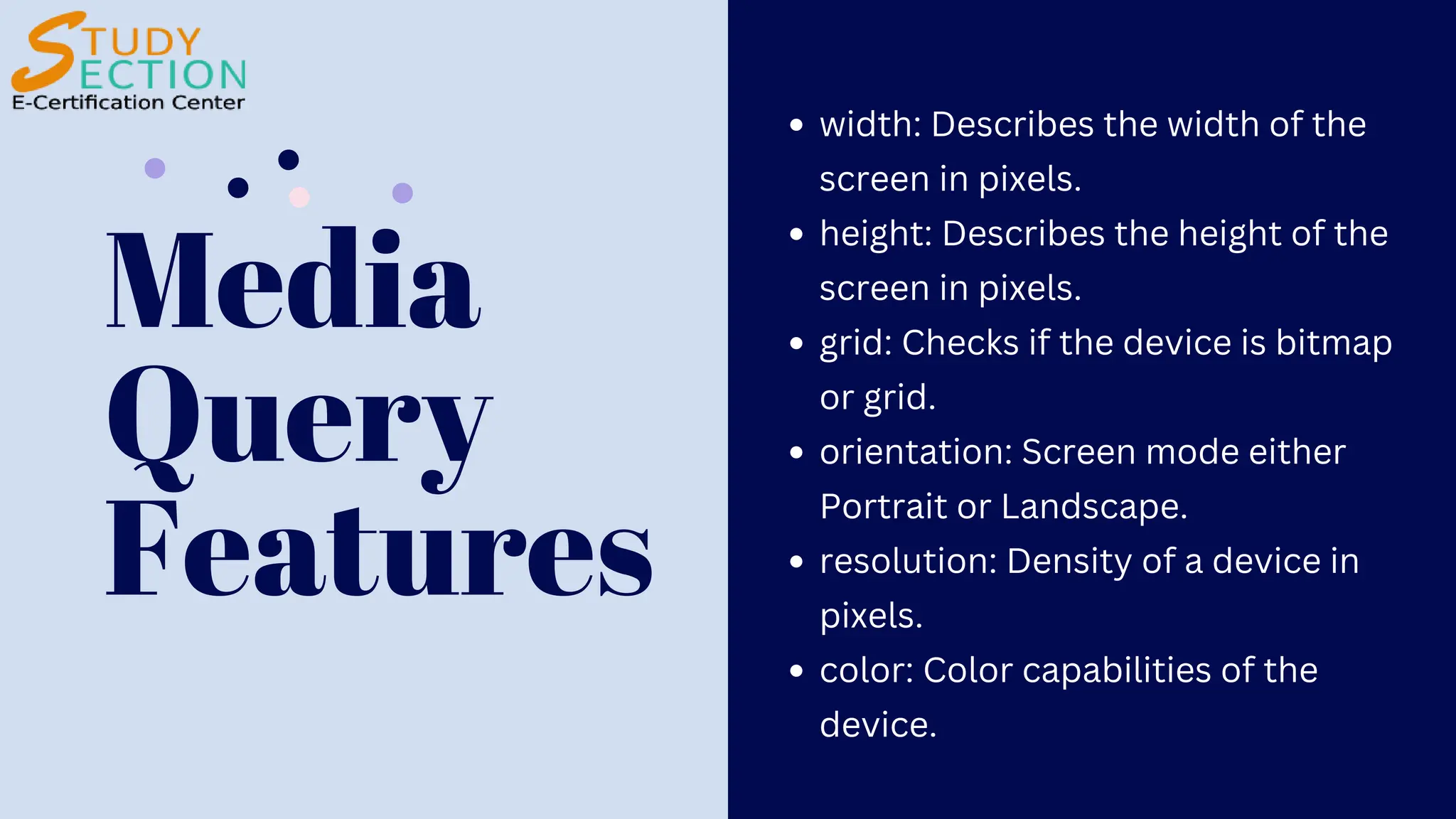 STUDY
SECTION
E-Certification Center

Media Query Features

- width: Describes the width of the screen in pixels.
- height: Describes the height of the screen in pixels.
- grid: Checks if the device is bitmap or grid.
- orientation: Screen mode either Portrait or Landscape.
- resolution: Density of a device in pixels.
- color: Color capabilities of the device.